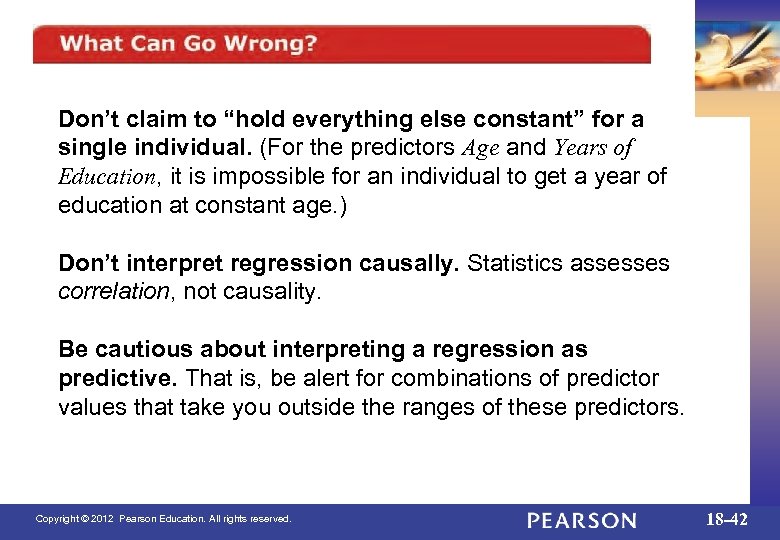 What Can Go Wrong?

Don’t claim to “hold everything else constant” for a single individual. (For the predictors Age and Years of Education, it is impossible for an individual to get a year of education at constant age.)

Don’t interpret regression causally. Statistics assesses correlation, not causality.

Be cautious about interpreting a regression as predictive. That is, be alert for combinations of predictor values that take you outside the ranges of these predictors.

Copyright © 2012 Pearson Education. All rights reserved.

PEARSON

18-42